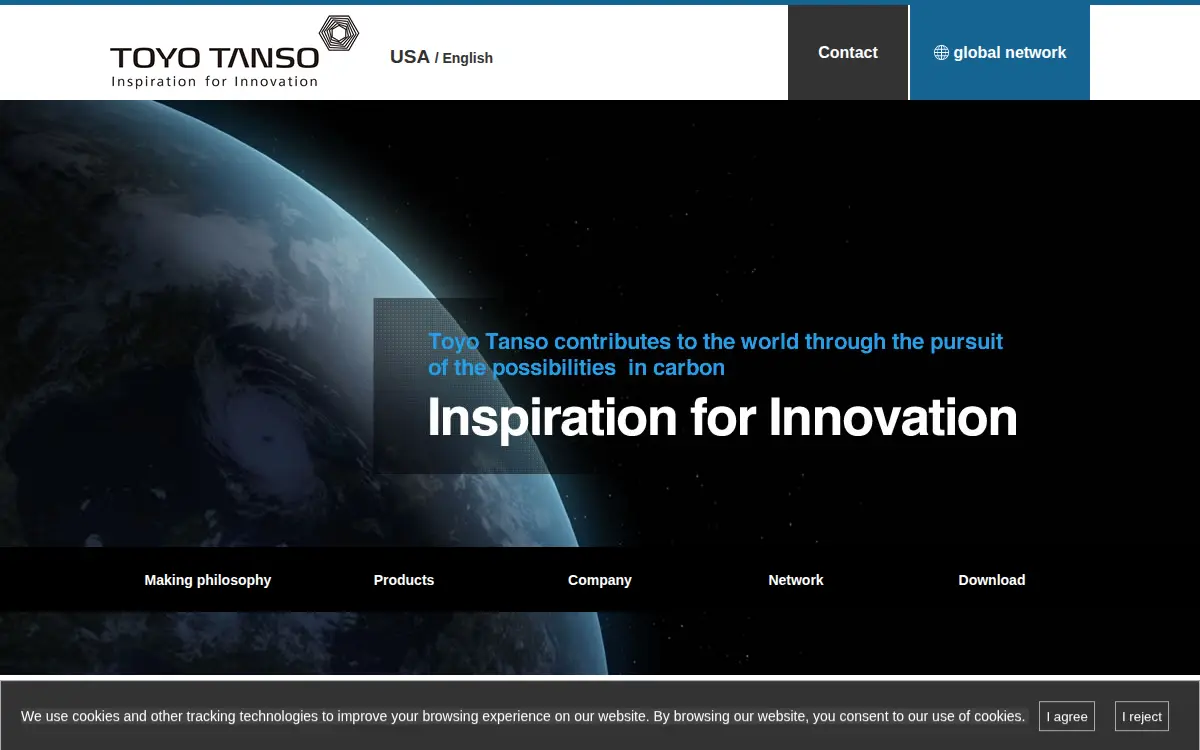 TOYO TANSO
Inspiration for Innovation

USA / English

Contact

global network

Toyo Tanso contributes to the world through the pursuit of the possibilities in carbon

Inspiration for Innovation

Making philosophy

Products

Company

Network

Download

We use cookies and other tracking technologies to improve your browsing experience on our website. By browsing our website, you consent to our use of cookies.

I agree

I reject